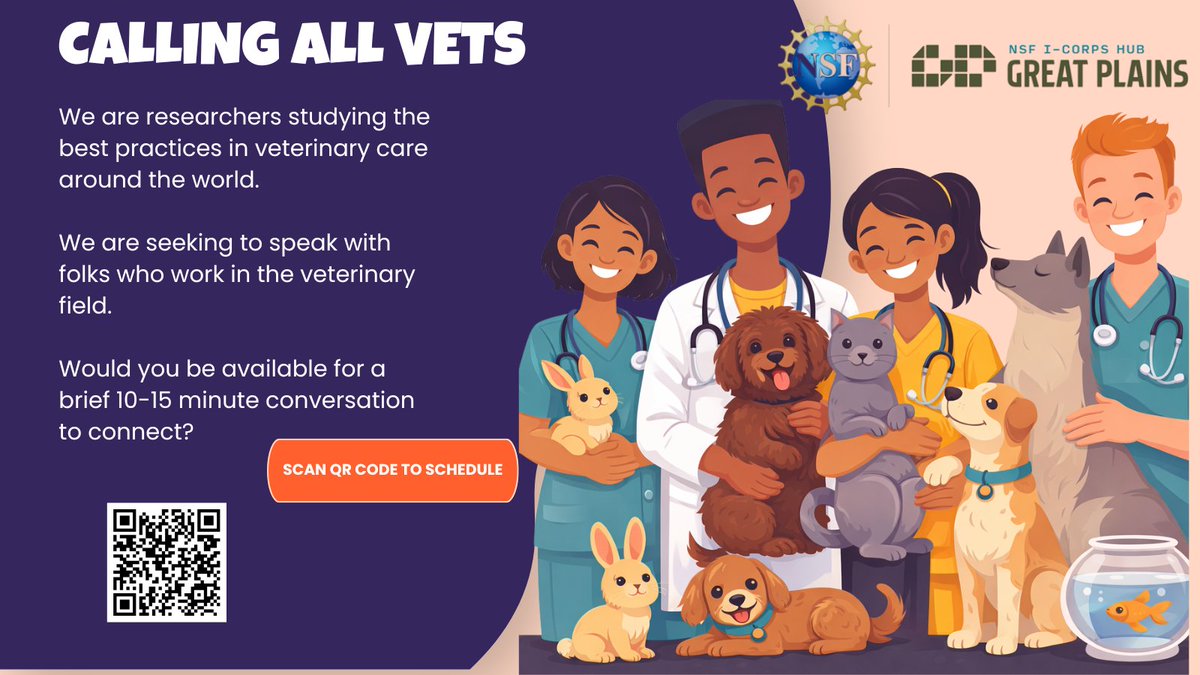 CALLING ALL VETS

NSF

NSF I-CORPS HUB
GREAT PLAINS

We are researchers studying the best practices in veterinary care around the world.

We are seeking to speak with folks who work in the veterinary field.

Would you be available for a brief 10-15 minute conversation to connect?

SCAN QR CODE TO SCHEDULE